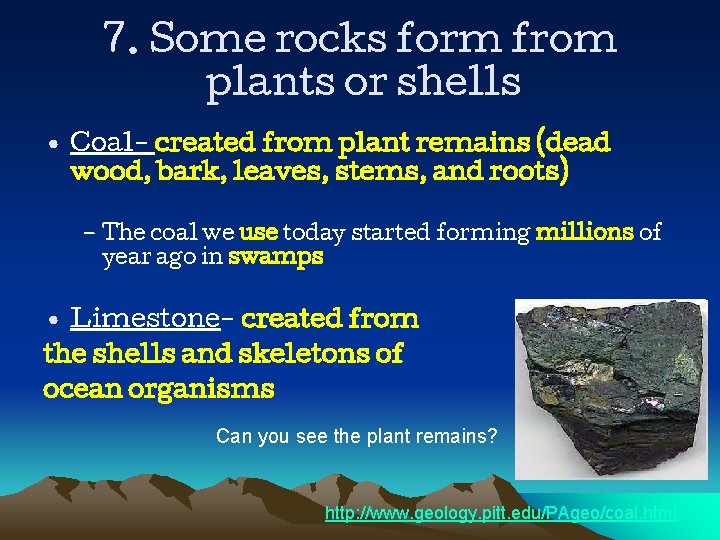 7. Some rocks form from plants or shells

• Coal- created from plant remains (dead wood, bark, leaves, stems, and roots)

– The coal we use today started forming millions of year ago in swamps

• Limestone- created from the shells and skeletons of ocean organisms

Can you see the plant remains?

http://www.geology.pitt.edu/PAgeo/coal.html